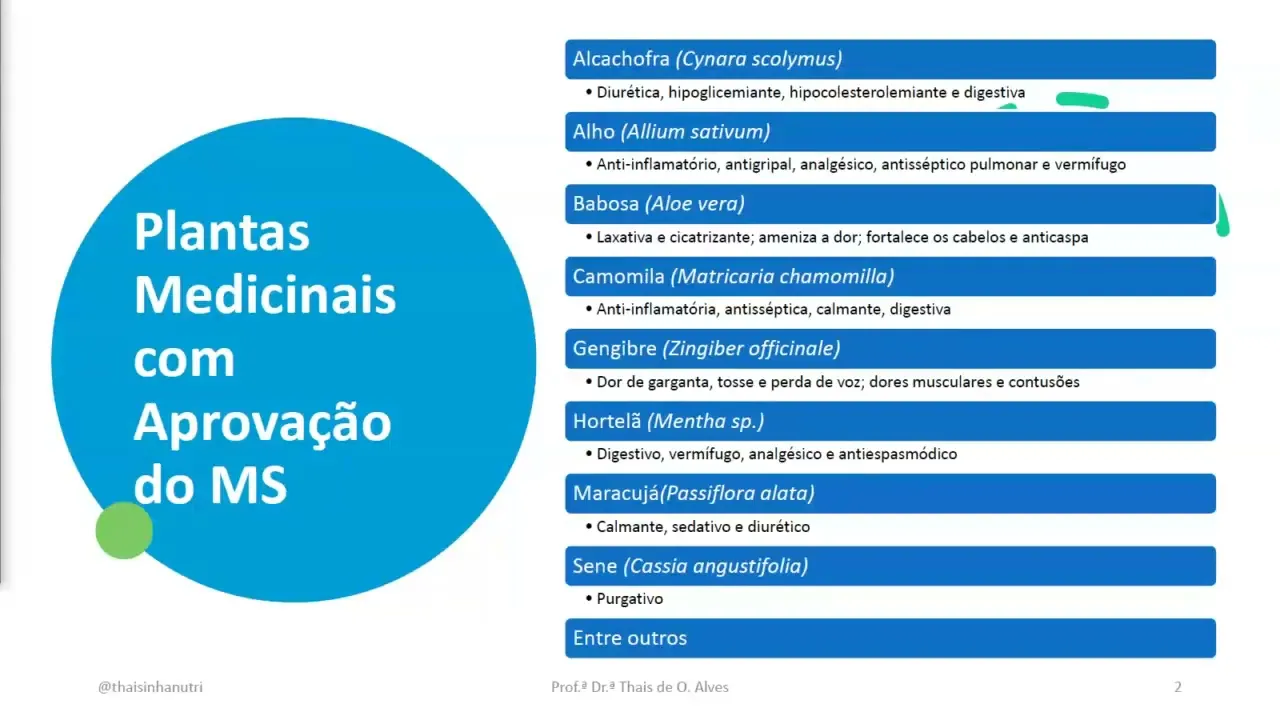 Plantas Medicinais com Aprovação do MS

Alcachofra (Cynara scolymus)
• Diurética, hipoglicemiante, hipocolesterolemiante e digestiva

Alho (Allium sativum)
• Anti-inflamatório, antigripal, analgésico, antisséptico pulmonar e vermífugo

Babosa (Aloe vera)
• Laxativa e cicatrizante; ameniza a dor; fortalece os cabelos e anticaspa

Camomila (Matricaria chamomilla)
• Anti-inflamatória, antisséptica, calmante, digestiva

Gengibre (Zingiber officinale)
• Dor de garganta, tosse e perda de voz; dores musculares e contusões

Hortelã (Mentha sp.)
• Digestivo, vermífugo, analgésico e antiespasmódico

Maracujá(Passiflora alata)
• Calmante, sedativo e diurético

Sene (Cassia angustifolia)
• Purgativo

Entre outros

@thaisinhanutri

Prof.ª Dr.ª Thais de O. Alves

2